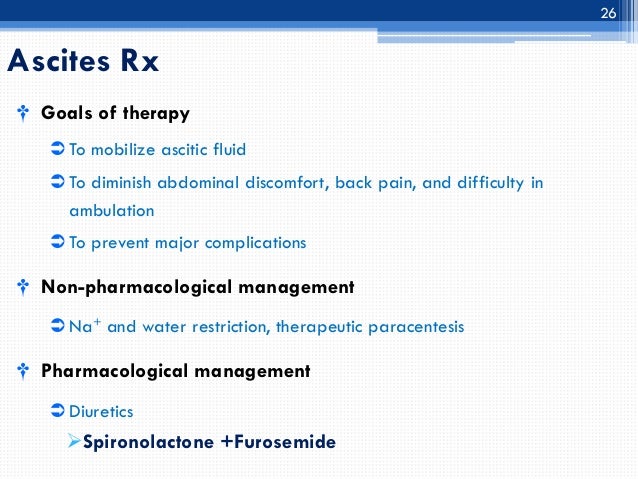 26

Ascites Rx

Goals of therapy

To mobilize ascitic fluid

To diminish abdominal discomfort, back pain, and difficulty in ambulation

To prevent major complications

Non-pharmacological management

$Na^+$ and water restriction, therapeutic paracentesis

Pharmacological management

Diuretics

Spironolactone +Furosemide